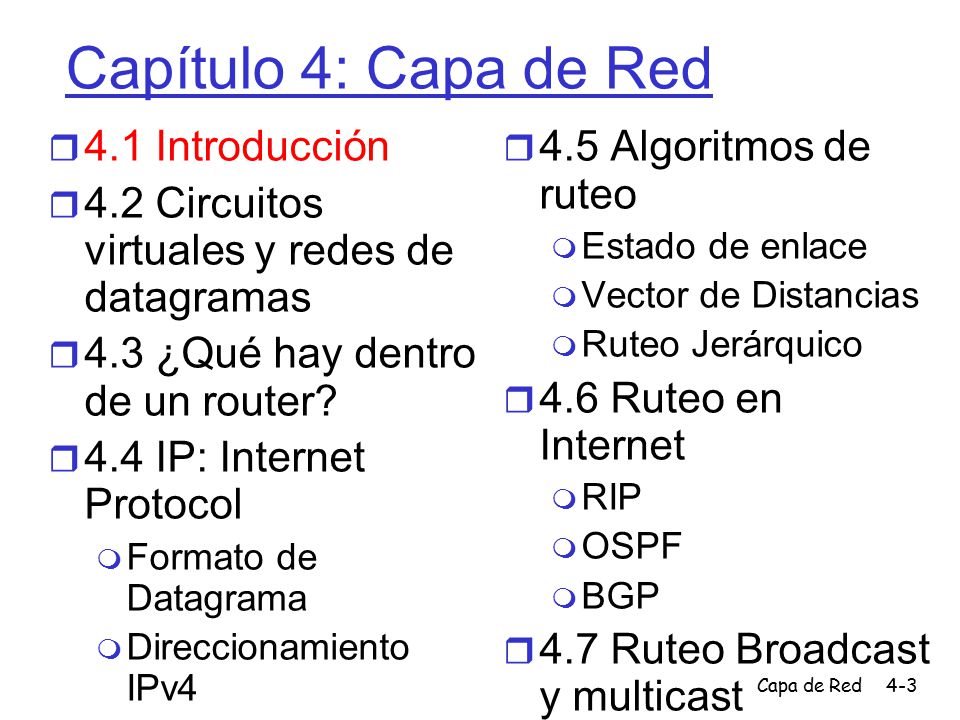 Capítulo 4: Capa de Red

4.1 Introducción
4.2 Circuitos virtuales y redes de datagramas
4.3 ¿Qué hay dentro de un router?
4.4 IP: Internet Protocol
Formato de Datagrama
Direccionamiento IPv4

4.5 Algoritmos de ruteo
Estado de enlace
Vector de Distancias
Ruteo Jerárquico
4.6 Ruteo en Internet
RIP
OSPF
BGP
4.7 Ruteo Broadcast y multicast

Capa de Red 4-3